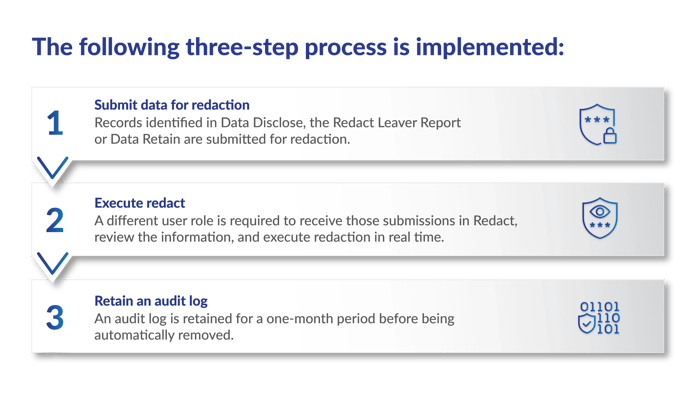 The following three-step process is implemented:

1

Submit data for redaction

Records identified in Data Disclose, the Redact Leaver Report or Data Retain are submitted for redaction.

***

2

Execute redact

A different user role is required to receive those submissions in Redact, review the information, and execute redaction in real time.

***

3

Retain an audit log

An audit log is retained for a one-month period before being automatically removed.

01101
110
101